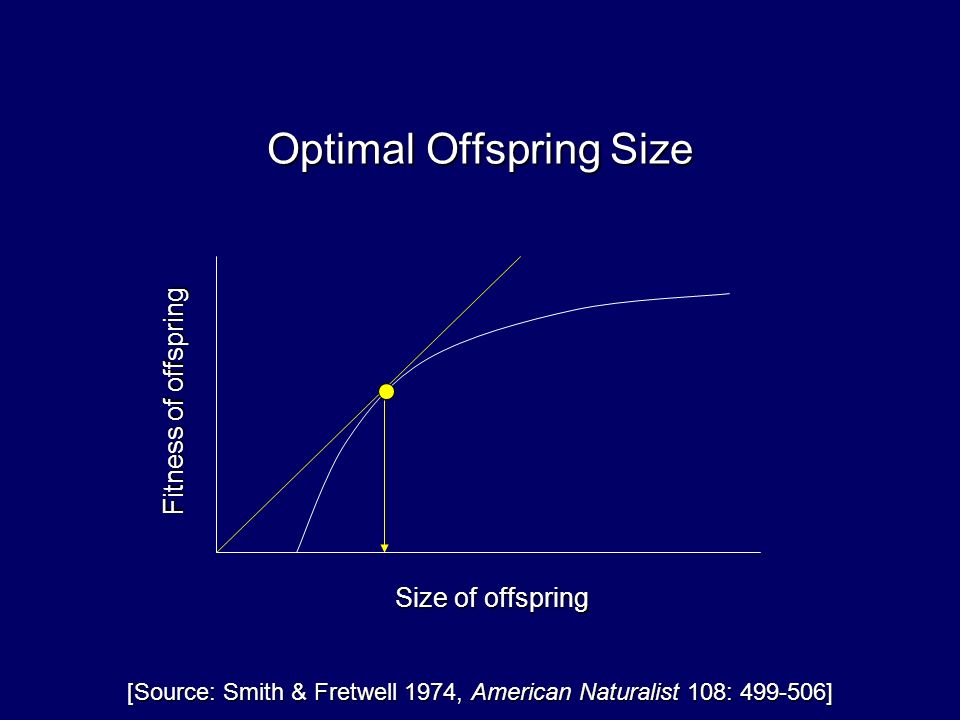 Optimal Offspring Size

Fitness of offspring

Size of offspring

[Source: Smith & Fretwell 1974, American Naturalist 108: 499-506]